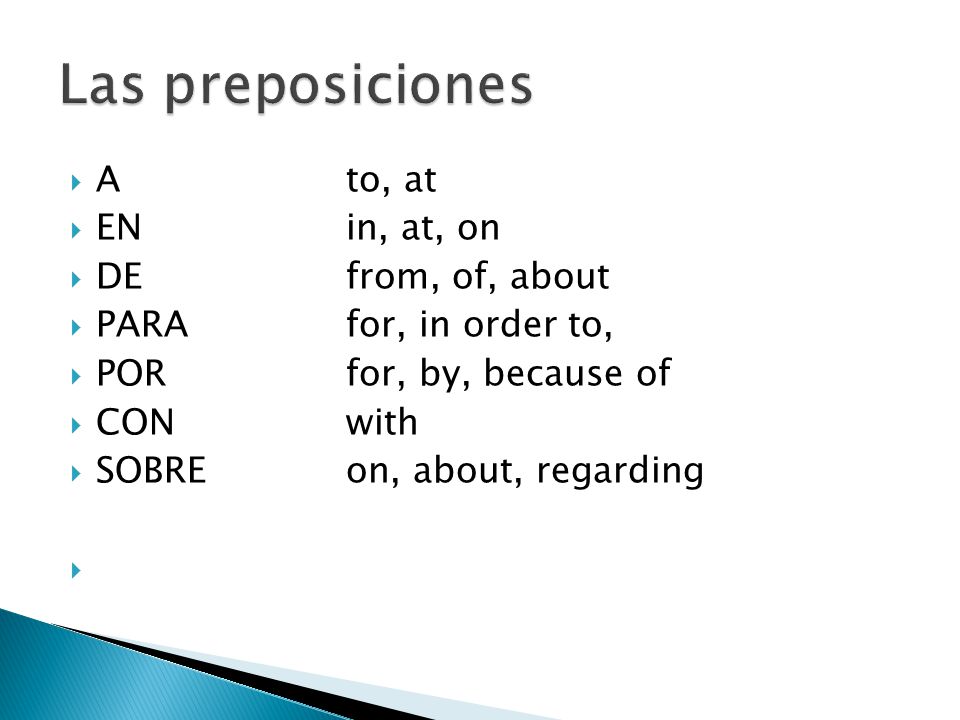 Las preposiciones

A to, at
EN in, at, on
DE from, of, about
PARA for, in order to,
POR for, by, because of
CON with
SOBRE on, about, regarding